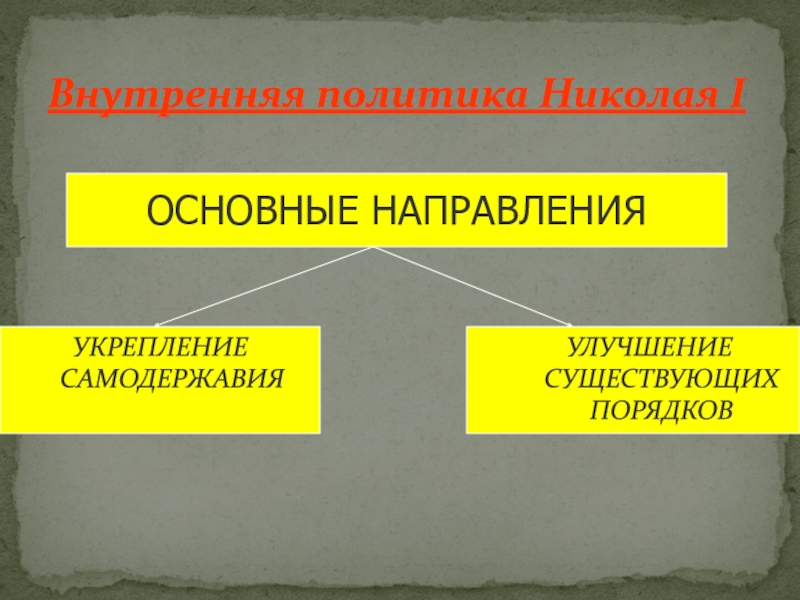 Внутренняя политика Николая I

ОСНОВНЫЕ НАПРАВЛЕНИЯ

УКРЕПЛЕНИЕ САМОДЕРЖАВИЯ

УЛУЧШЕНИЕ СУЩЕСТВУЮЩИХ ПОРЯДКОВ